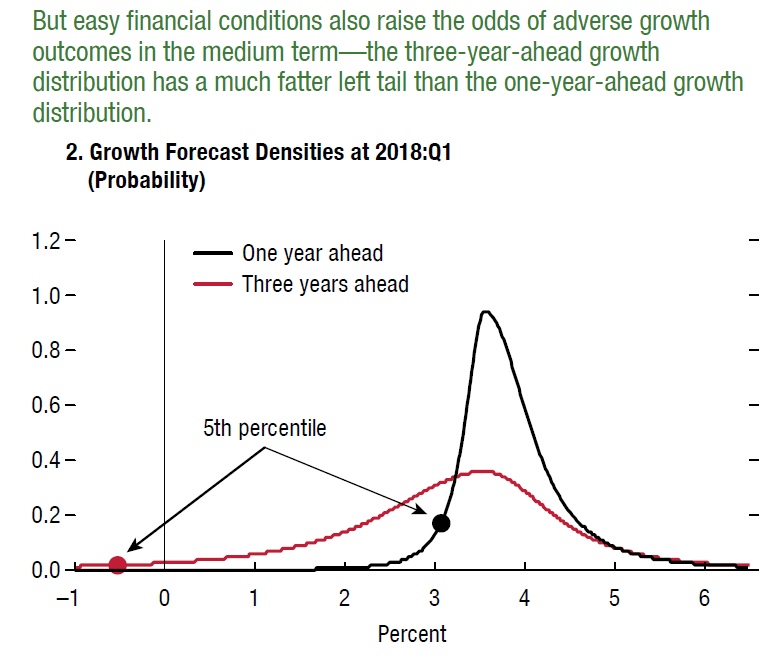 But easy financial conditions also raise the odds of adverse growth outcomes in the medium term—the three-year-ahead growth distribution has a much fatter left tail than the one-year-ahead growth distribution.

2. Growth Forecast Densities at 2018:Q1
(Probability)

1.2
1.0
0.8
0.6
0.4
0.2
0.0

One year ahead
Three years ahead

5th percentile

–1
0
1
2
3
4
5
6

Percent